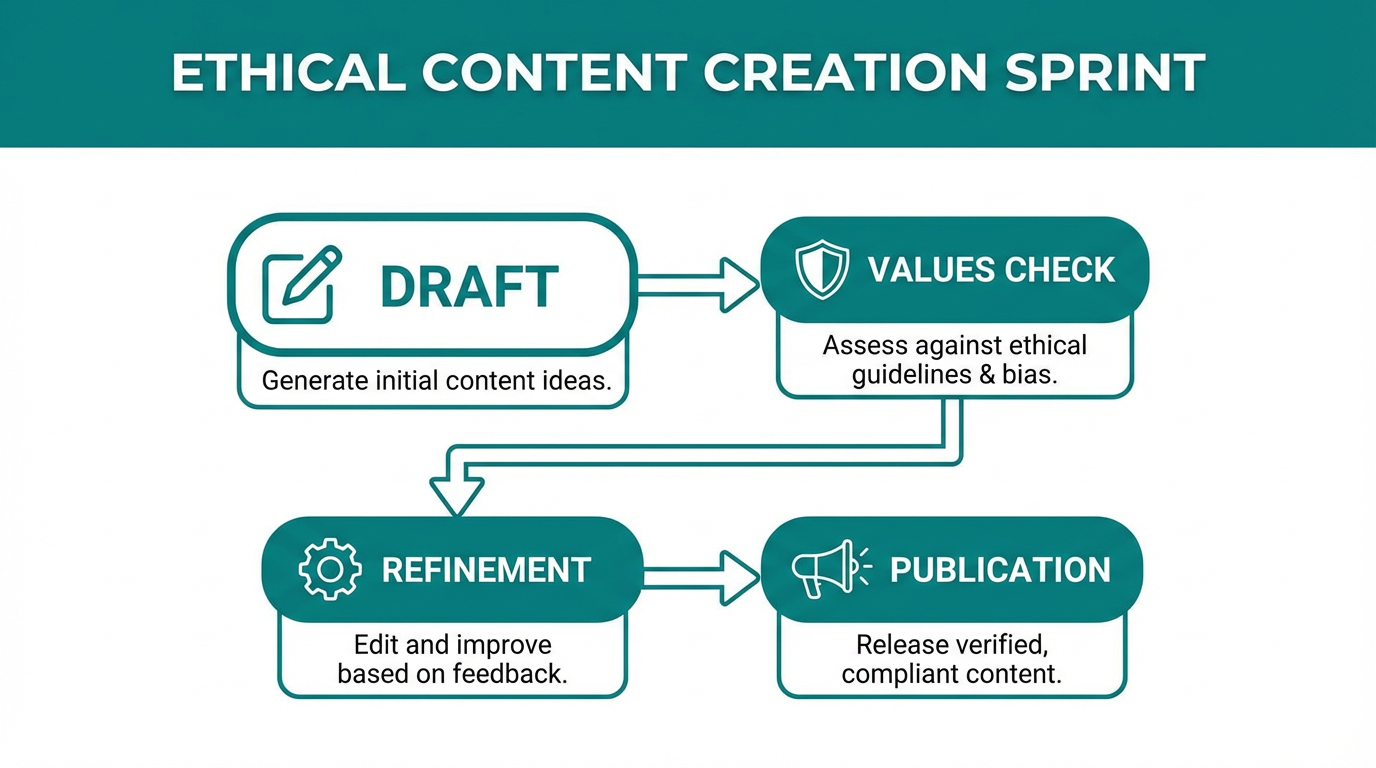 ETHICAL CONTENT CREATION SPRINT

DRAFT

Generate initial content ideas.

VALUES CHECK

Assess against ethical guidelines & bias.

REFINEMENT

Edit and improve based on feedback.

PUBLICATION

Release verified, compliant content.